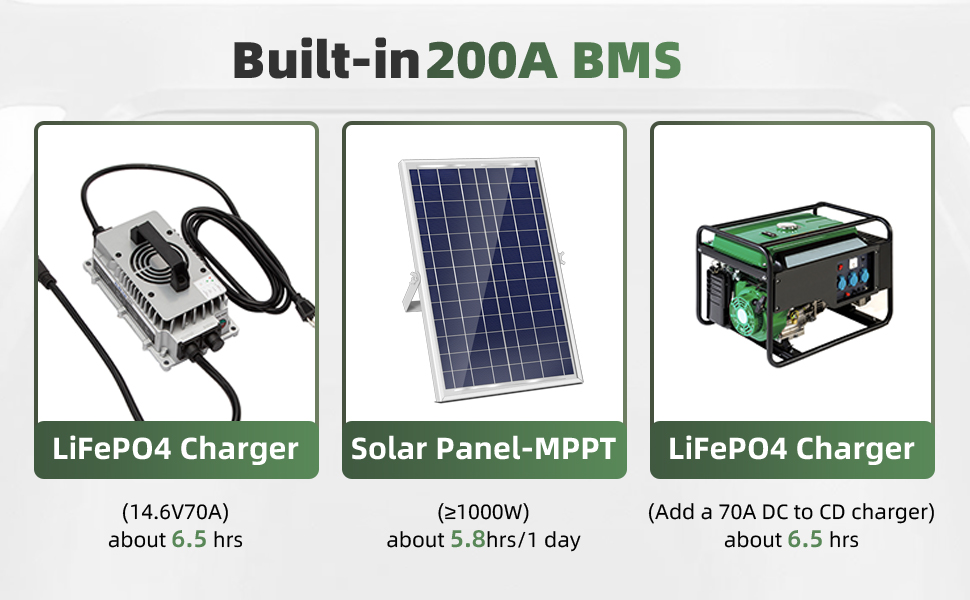 Built-in 200A BMS

LiFePO4 Charger

(14.6V70A)
about 6.5 hrs

Solar Panel-MPPT

(≥1000W)
about 5.8hrs/1 day

LiFePO4 Charger

(Add a 70A DC to CD charger)
about 6.5 hrs